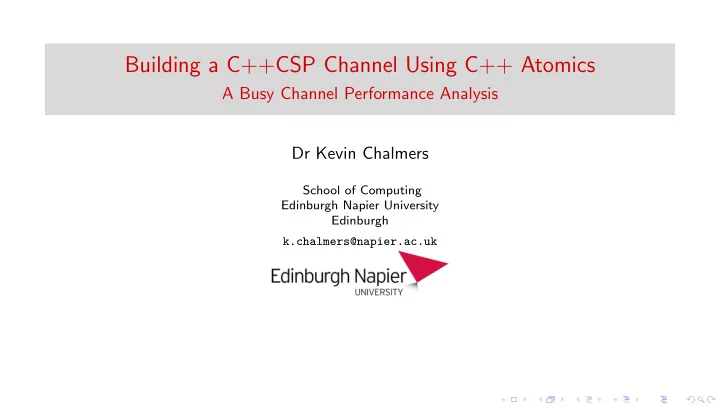 Building a C++CSP Channel Using C++ Atomics
A Busy Channel Performance Analysis

Dr Kevin Chalmers

School of Computing
Edinburgh Napier University
Edinburgh

k.chalmers@napier.ac.uk

Edinburgh Napier
UNIVERSITY